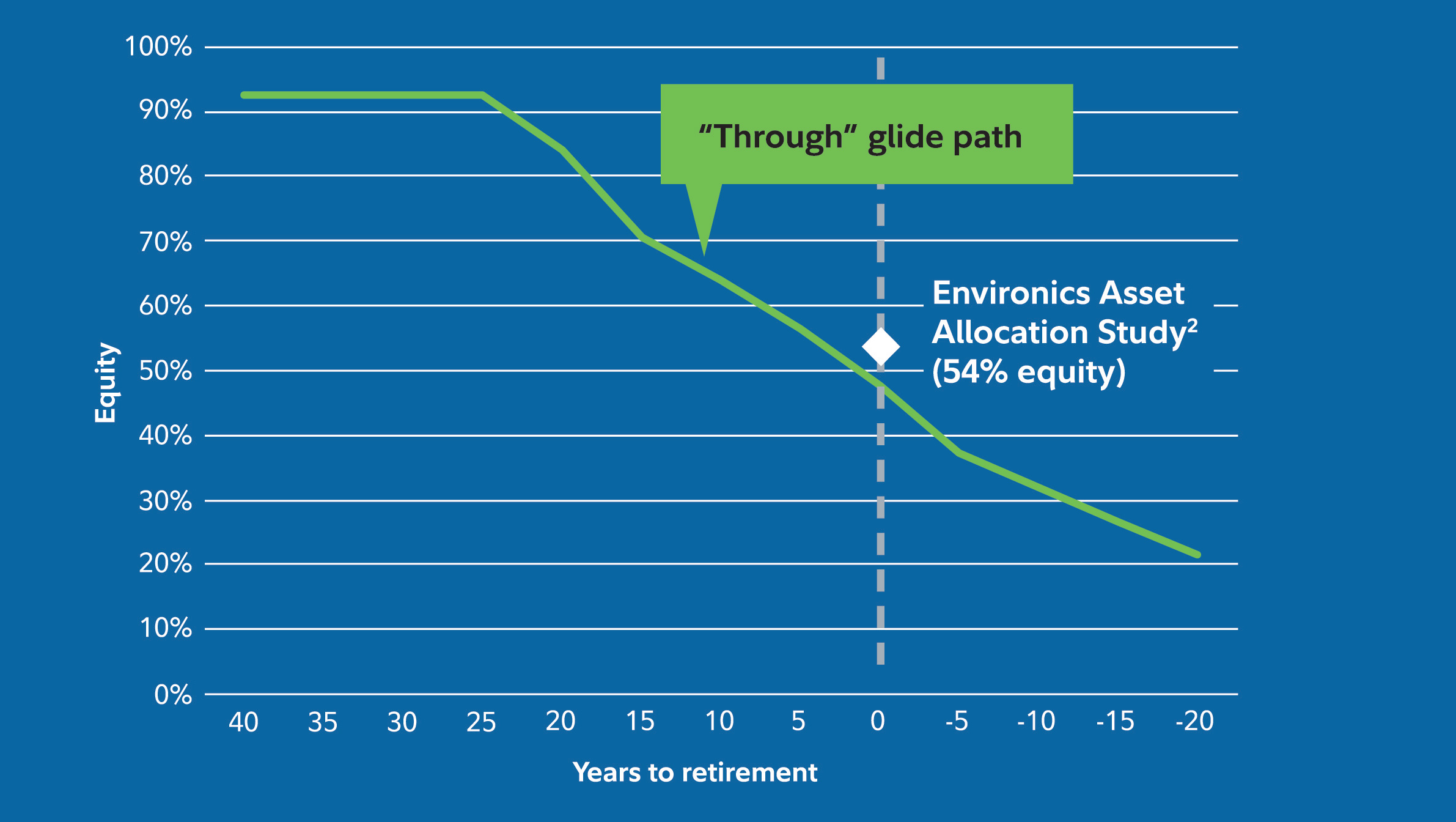 100%
90%
80%
70%
60%
50%
40%
30%
20%
10%
0%

Equity

"Through" glide path

Environics Asset Allocation Study$^2$ (54% equity)

40 35 30 25 20 15 10 5 0 -5 -10 -15 -20

Years to retirement